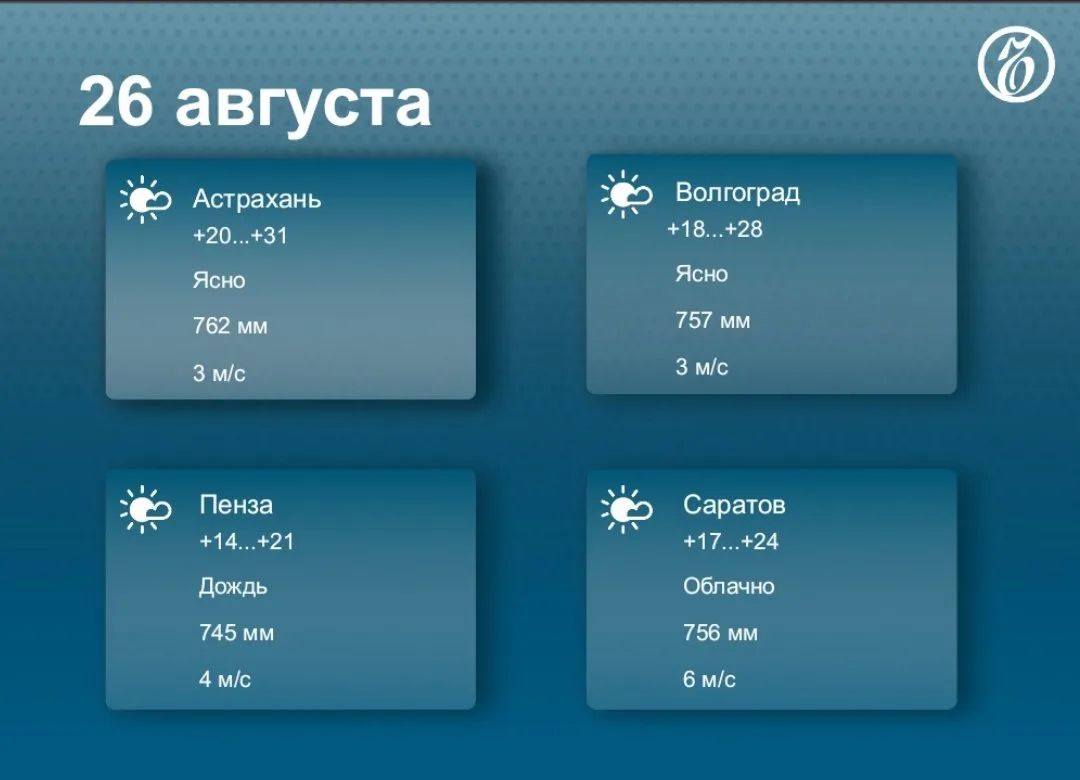 26 августа

Астрахань
+20...+31
Ясно
762 мм
3 м/с

Волгоград
+18...+28
Ясно
757 мм
3 м/с

Пенза
+14...+21
Дождь
745 мм
4 м/с

Саратов
+17...+24
Облачно
756 мм
6 м/с